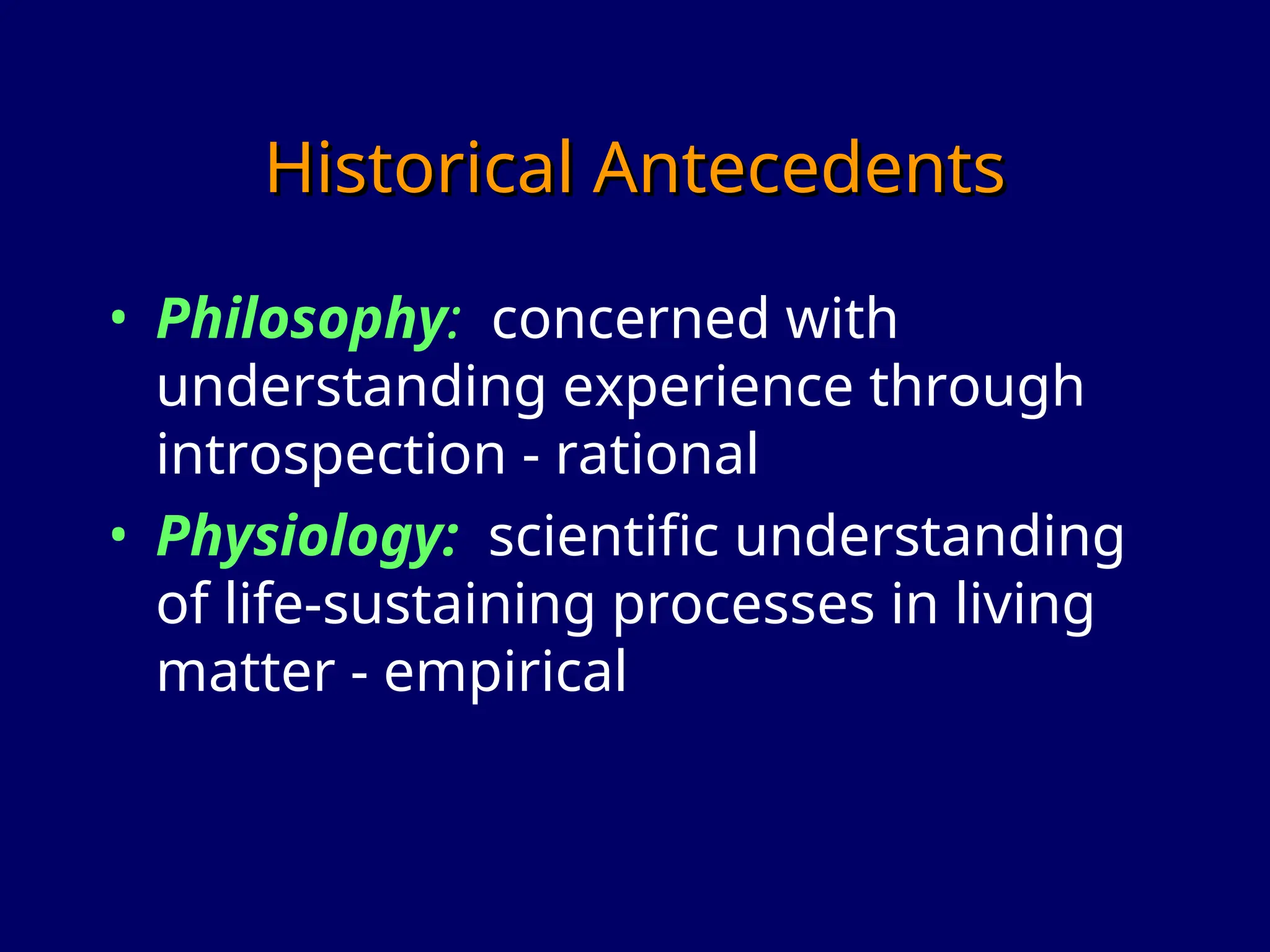 Historical Antecedents

• Philosophy: concerned with understanding experience through introspection - rational

• Physiology: scientific understanding of life-sustaining processes in living matter - empirical